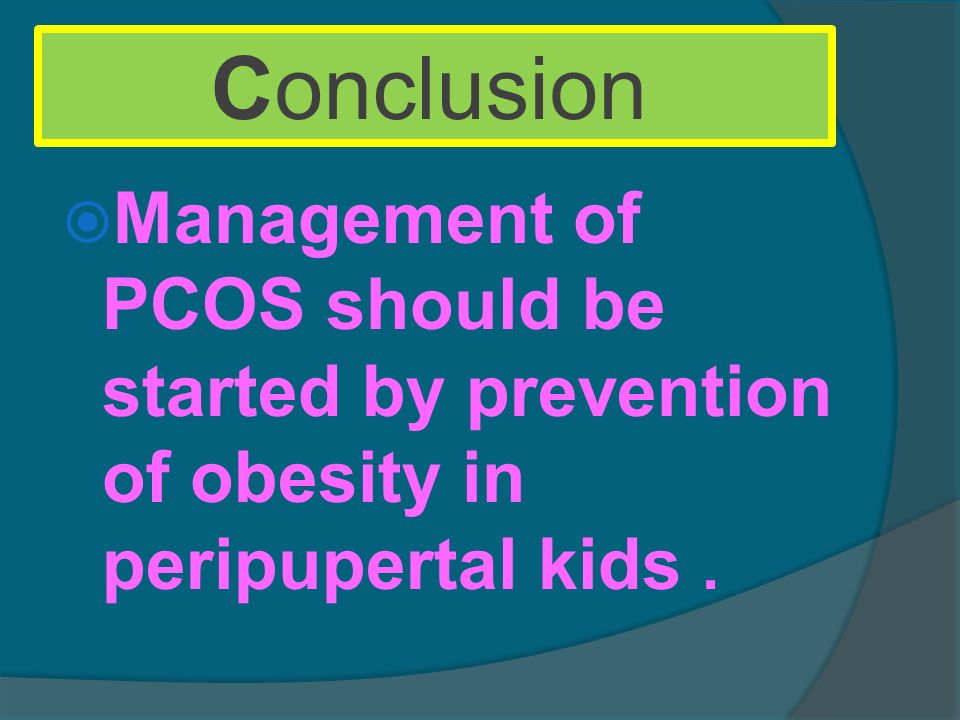 Conclusion

Management of PCOS should be started by prevention of obesity in peripupertal kids .